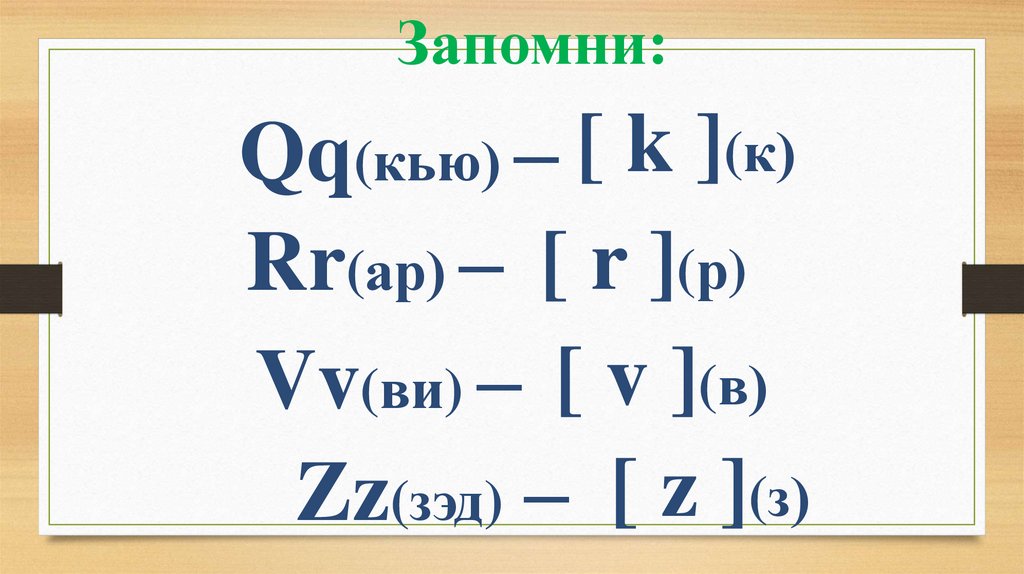 Запомни:

Qq(кью) – [ k ](к)

Rr(ар) – [ r ](р)

Vv(ви) – [ v ](в)

Zz(зэд) – [ z ](з)